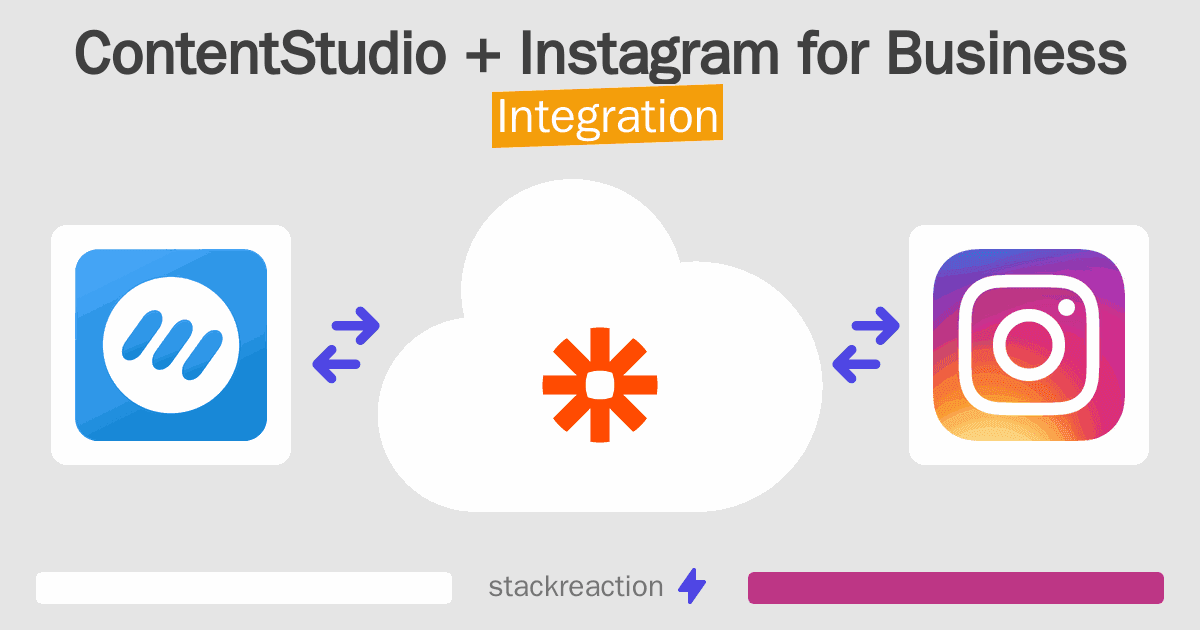 ContentStudio + Instagram for Business
Integration

stackreaction